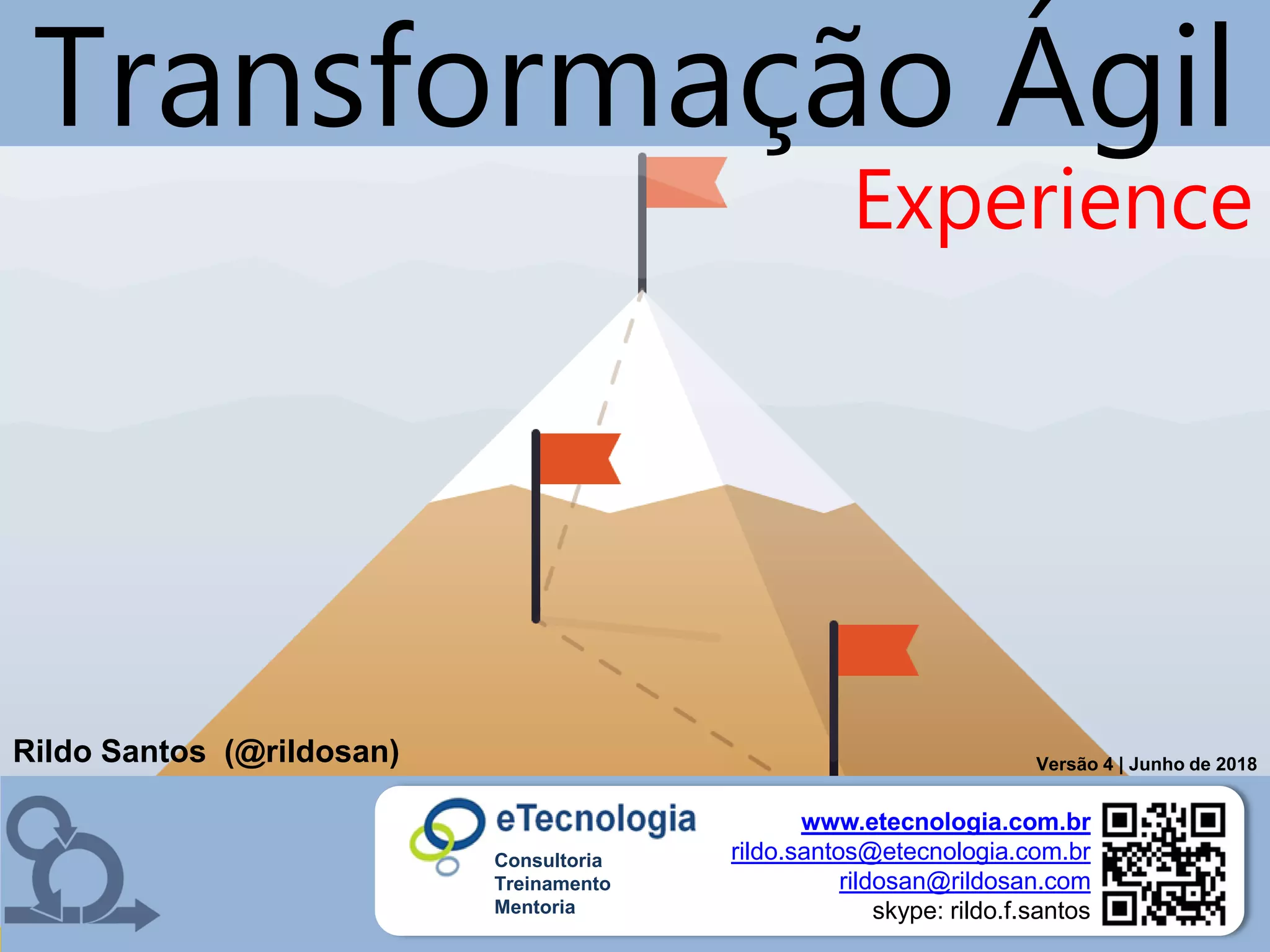 Transformação Ágil

Experience

Rildo Santos (@rildosan)

Versão 4 | Junho de 2018

eTecnologia
Consultoria
Treinamento
Mentoria

www.etecnologia.com.br
rildo.santos@etecnologia.com.br
rildosan@rildosan.com
skype: rildo.f.santos